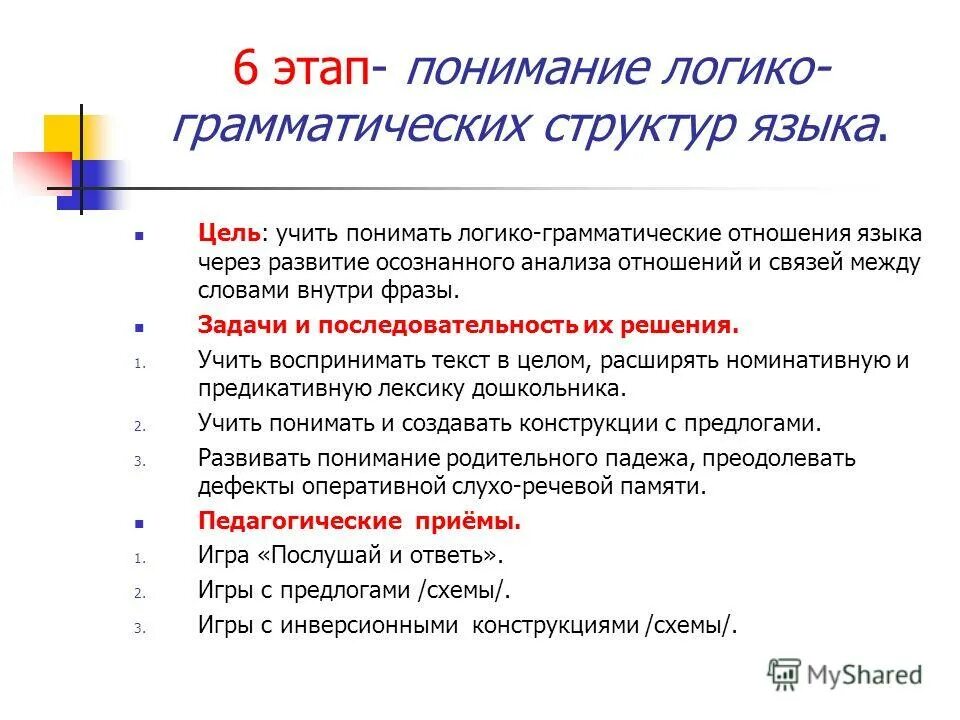 6 этап- понимание логико-грамматических структур языка.

Цель: учить понимать логико-грамматические отношения языка через развитие осознанного анализа отношений и связей между словами внутри фразы.

Задачи и последовательность их решения.

1. Учить воспринимать текст в целом, расширять номинативную и предикативную лексику дошкольника.

2. Учить понимать и создавать конструкции с предлогами.

3. Развивать понимание родительного падежа, преодолевать дефекты оперативной слухо-речевой памяти.

Педагогические приёмы.

1. Игра «Послушай и ответь».

2. Игры с предлогами /схемы/.

3. Игры с инверсионными конструкциями /схемы/.

MyShared